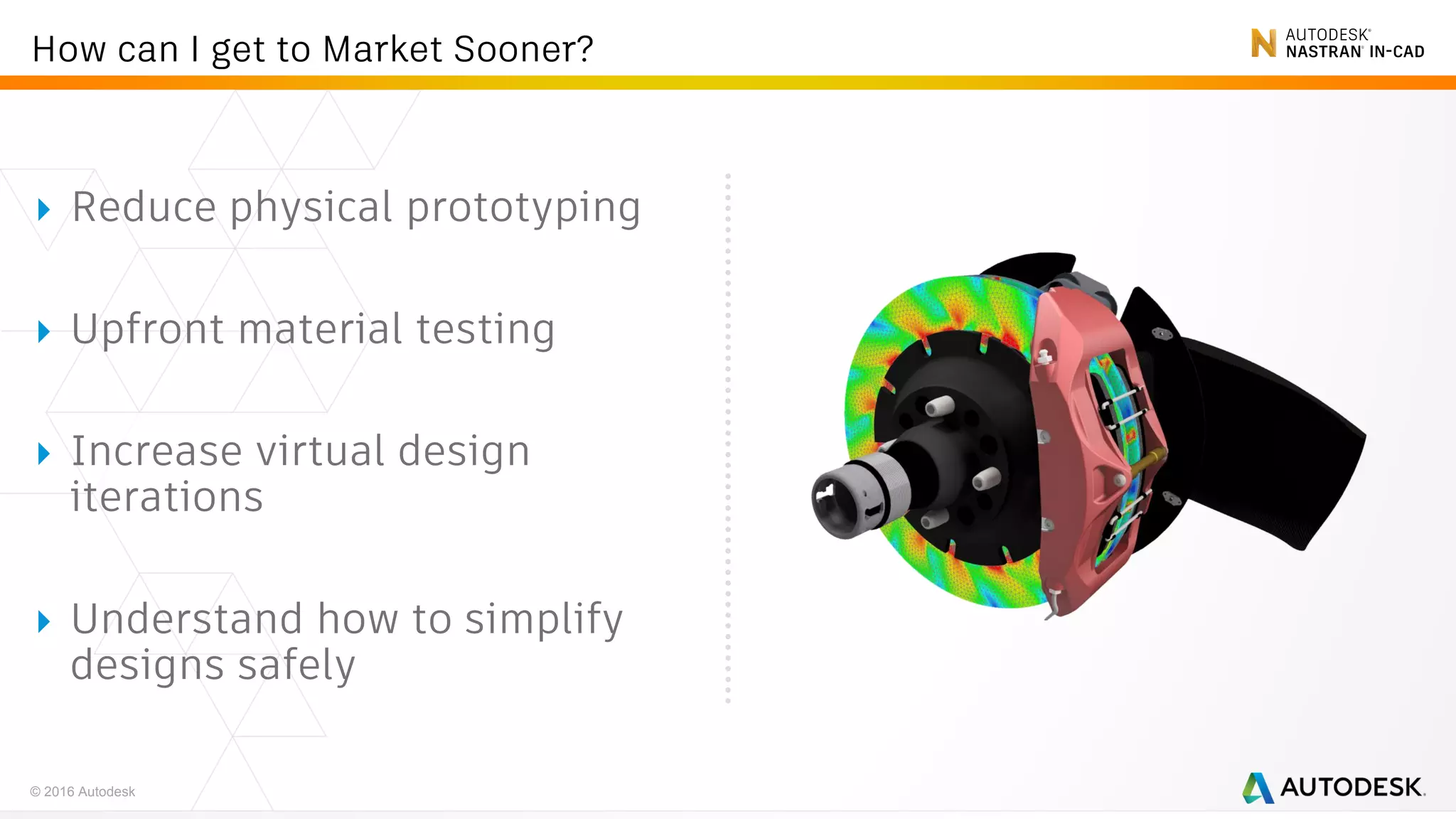 How can I get to Market Sooner?

AUTODESK® NASTRAN® IN-CAD

Reduce physical prototyping

Upfront material testing

Increase virtual design iterations

Understand how to simplify designs safely

© 2016 Autodesk

AUTODESK.